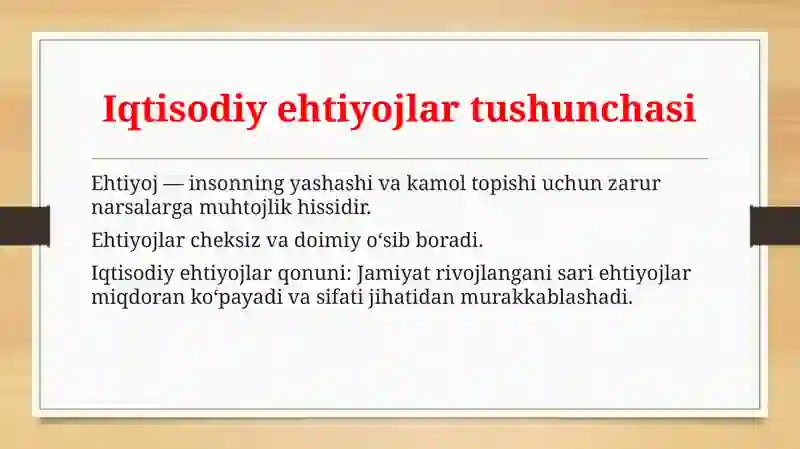 Iqtisodiy ehtiyojlar tushunchasi

Ehtiyoj — insonning yashashi va kamol topishi uchun zarur narsalarga muhtojlik hissidir.

Ehtiyojlar cheksiz va doimiy o‘sib boradi.

Iqtisodiy ehtiyojlar qonuni: Jamiyat rivojlangani sari ehtiyojlar miqdoran ko‘payadi va sifati jihatidan murakkablashadi.